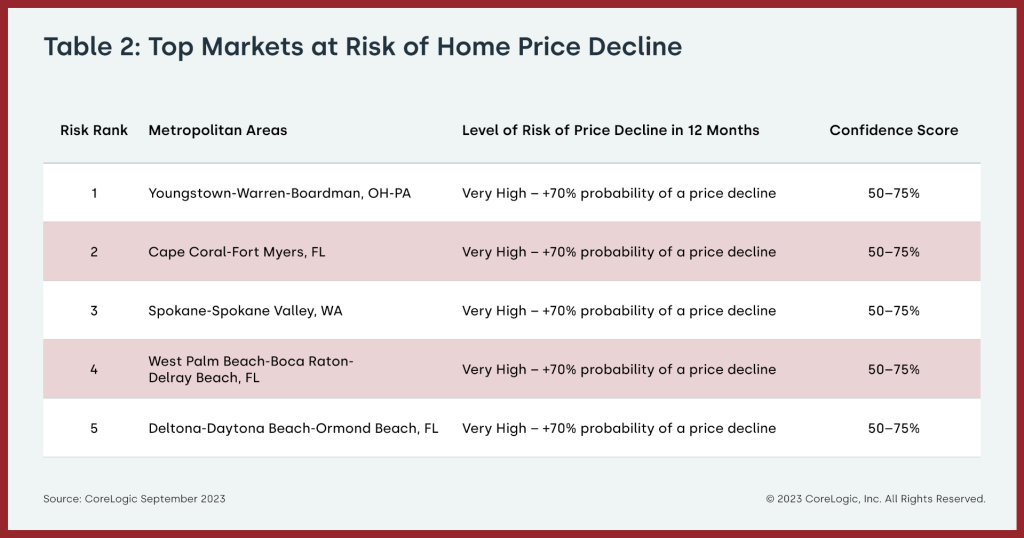 Table 2: Top Markets at Risk of Home Price Decline

| Risk Rank | Metropolitan Areas | Level of Risk of Price Decline in 12 Months | Confidence Score |
|---|---|---|---|
| 1 | Youngstown-Warren-Boardman, OH-PA | Very High – +70% probability of a price decline | 50–75% |
| 2 | Cape Coral-Fort Myers, FL | Very High – +70% probability of a price decline | 50–75% |
| 3 | Spokane-Spokane Valley, WA | Very High – +70% probability of a price decline | 50–75% |
| 4 | West Palm Beach-Boca Raton-Delray Beach, FL | Very High – +70% probability of a price decline | 50–75% |
| 5 | Deltona-Daytona Beach-Ormond Beach, FL | Very High – +70% probability of a price decline | 50–75% |

Source: CoreLogic September 2023

© 2023 CoreLogic, Inc. All Rights Reserved.